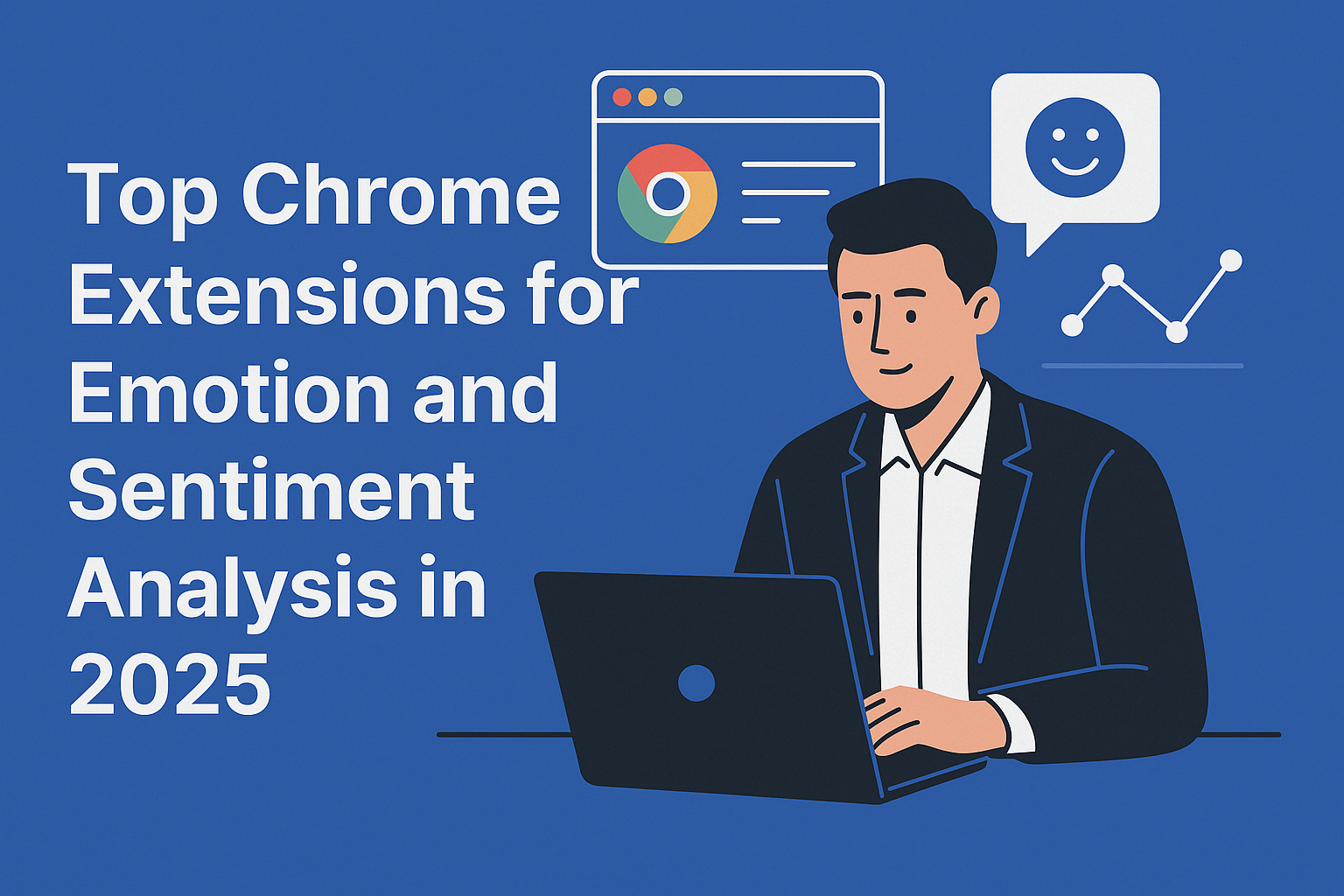 Top Chrome Extensions for Emotion and Sentiment Analysis in 2025